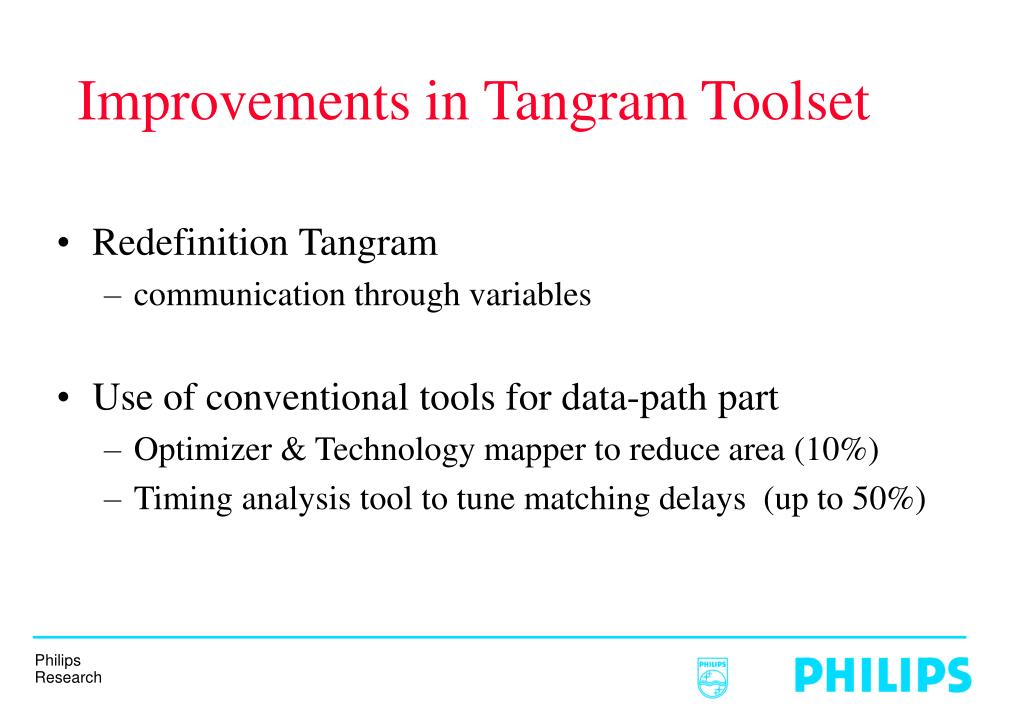 Improvements in Tangram Toolset

• Redefinition Tangram
– communication through variables

• Use of conventional tools for data-path part
– Optimizer & Technology mapper to reduce area (10%)
– Timing analysis tool to tune matching delays (up to 50%)

Philips
Research

PHILIPS

PHILIPS